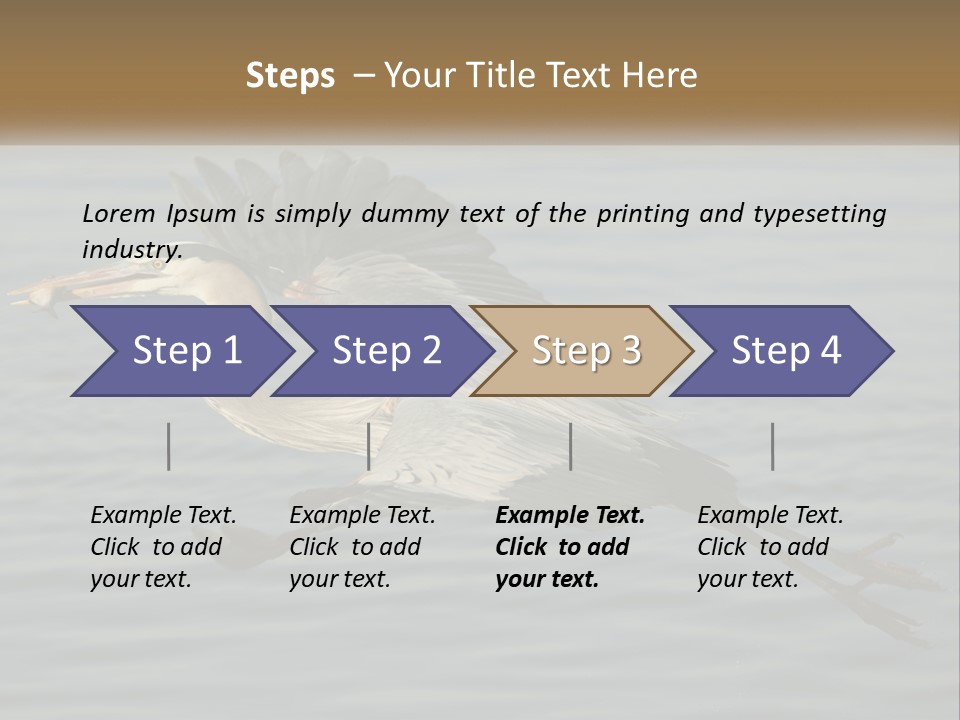 Steps – Your Title Text Here

Lorem Ipsum is simply dummy text of the printing and typesetting industry.

Step 1

Step 2

Step 3

Step 4

Example Text. Click to add your text.

Example Text. Click to add your text.

Example Text. Click to add your text.

Example Text. Click to add your text.